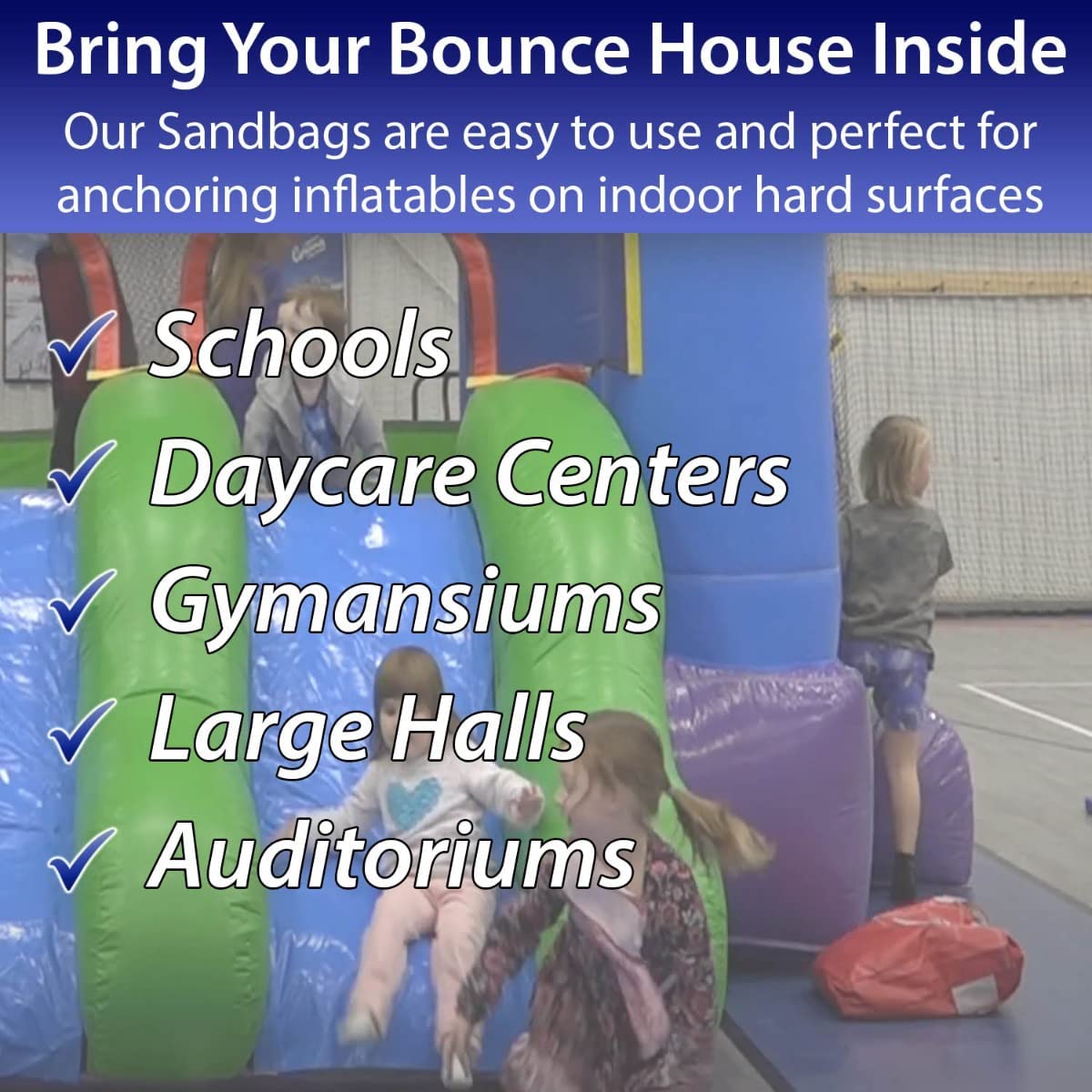 Bring Your Bounce House Inside

Our Sandbags are easy to use and perfect for anchoring inflatables on indoor hard surfaces

✓ Schools
✓ Daycare Centers
✓ Gymansiums
✓ Large Halls
✓ Auditoriums